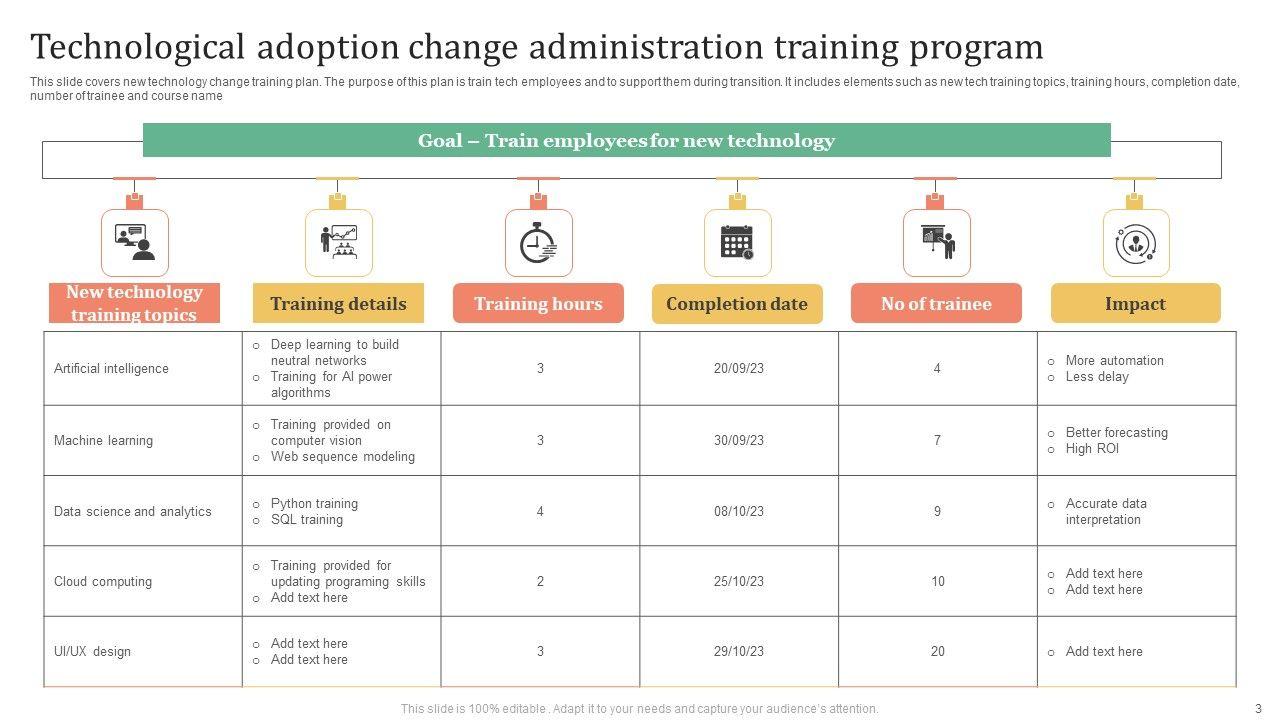 Technological adoption change administration training program

This slide covers new technology change training plan. The purpose of this plan is train tech employees and to support them during transition. It includes elements such as new tech training topics, training hours, completion date, number of trainee and course name

Goal – Train employees for new technology

| New technology training topics | Training details | Training hours | Completion date | No of trainee | Impact |
|---|---|---|---|---|---|
| Artificial intelligence | o Deep learning to build neutral networks o Training for AI power algorithms | 3 | 20/09/23 | 4 | o More automation o Less delay |
| Machine learning | o Training provided on computer vision o Web sequence modeling | 3 | 30/09/23 | 7 | o Better forecasting o High ROI |
| Data science and analytics | o Python training o SQL training | 4 | 08/10/23 | 9 | o Accurate data interpretation |
| Cloud computing | o Training provided for updating programing skills o Add text here | 2 | 25/10/23 | 10 | o Add text here o Add text here |
| UI/UX design | o Add text here o Add text here | 3 | 29/10/23 | 20 | o Add text here |

This slide is 100% editable. Adapt it to your needs and capture your audience's attention.

3